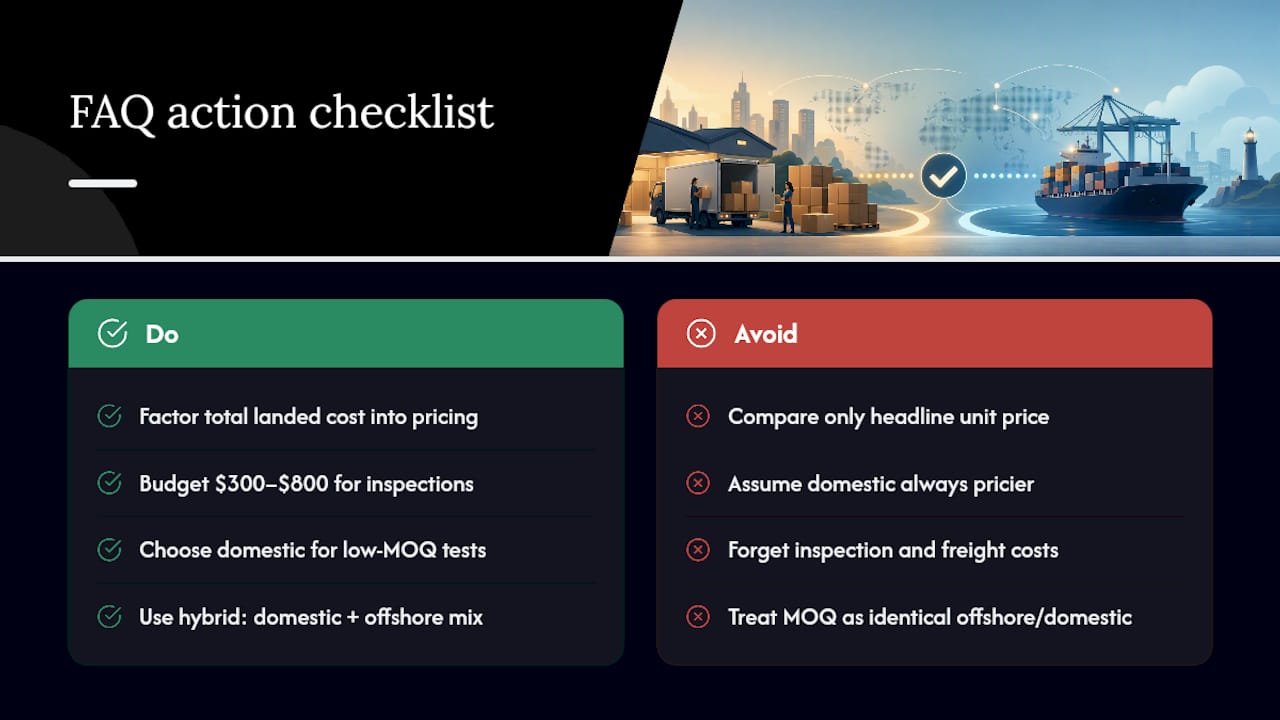 FAQ action checklist

Do

Factor total landed cost into pricing

Budget \$300–\$800 for inspections

Choose domestic for low-MOQ tests

Use hybrid: domestic + offshore mix

Avoid

Compare only headline unit price

Assume domestic always pricier

Forget inspection and freight costs

Treat MOQ as identical offshore/domestic